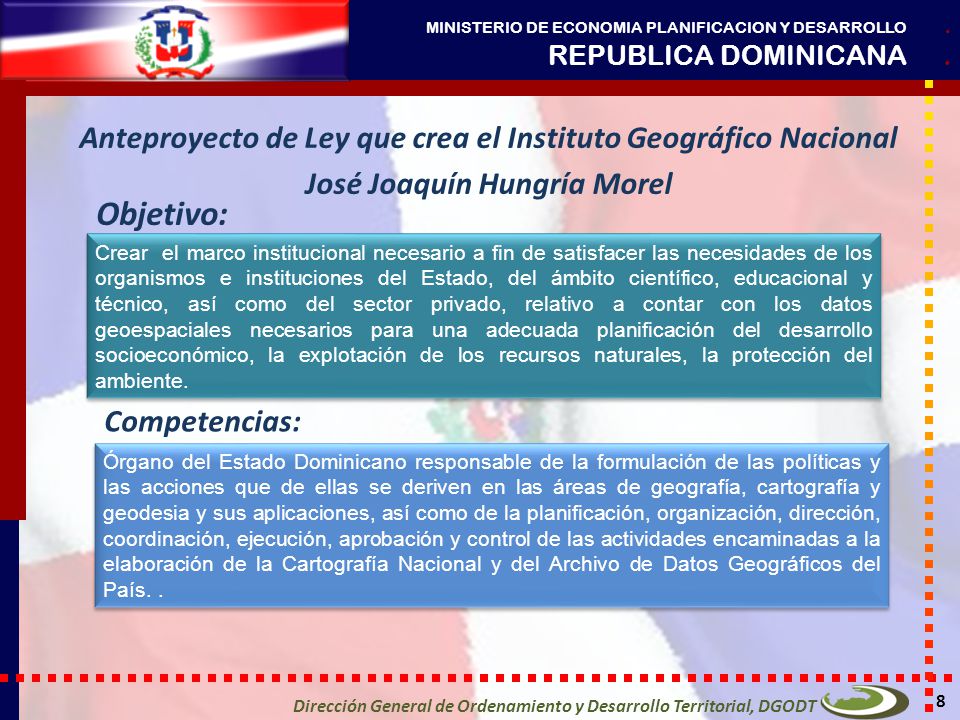 MINISTERIO DE ECONOMIA PLANIFICACION Y DESARROLLO
REPUBLICA DOMINICANA

Anteproyecto de Ley que crea el Instituto Geográfico Nacional
José Joaquín Hungría Morel

Objetivo:

Crear el marco institucional necesario a fin de satisfacer las necesidades de los organismos e instituciones del Estado, del ámbito científico, educacional y técnico, así como del sector privado, relativo a contar con los datos geoespaciales necesarios para una adecuada planificación del desarrollo socioeconómico, la explotación de los recursos naturales, la protección del ambiente.

Competencias:

Órgano del Estado Dominicano responsable de la formulación de las políticas y las acciones que de ellas se deriven en las áreas de geografía, cartografía y geodesia y sus aplicaciones, así como de la planificación, organización, dirección, coordinación, ejecución, aprobación y control de las actividades encaminadas a la elaboración de la Cartografía Nacional y del Archivo de Datos Geográficos del País. .

Dirección General de Ordenamiento y Desarrollo Territorial, DGODT

8